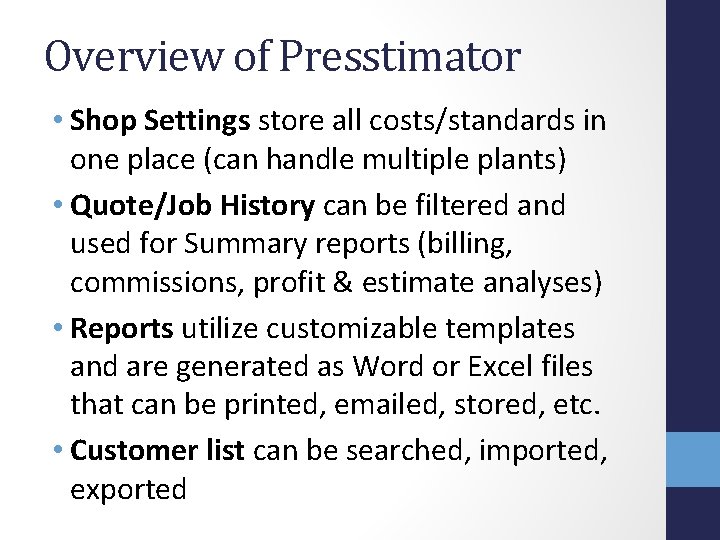 Overview of Presstimator

• Shop Settings store all costs/standards in one place (can handle multiple plants)
• Quote/Job History can be filtered and used for Summary reports (billing, commissions, profit & estimate analyses)
• Reports utilize customizable templates and are generated as Word or Excel files that can be printed, emailed, stored, etc.
• Customer list can be searched, imported, exported